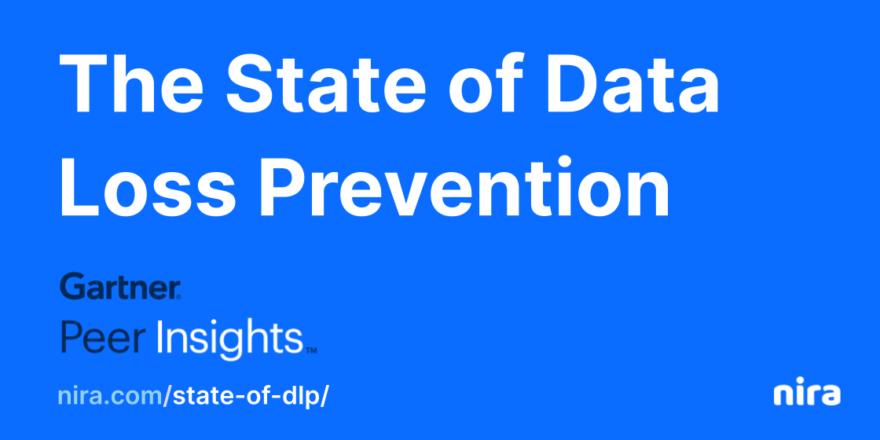 The State of Data Loss Prevention

Gartner.
Peer Insights™

nira.com/state-of-dlp/

nira